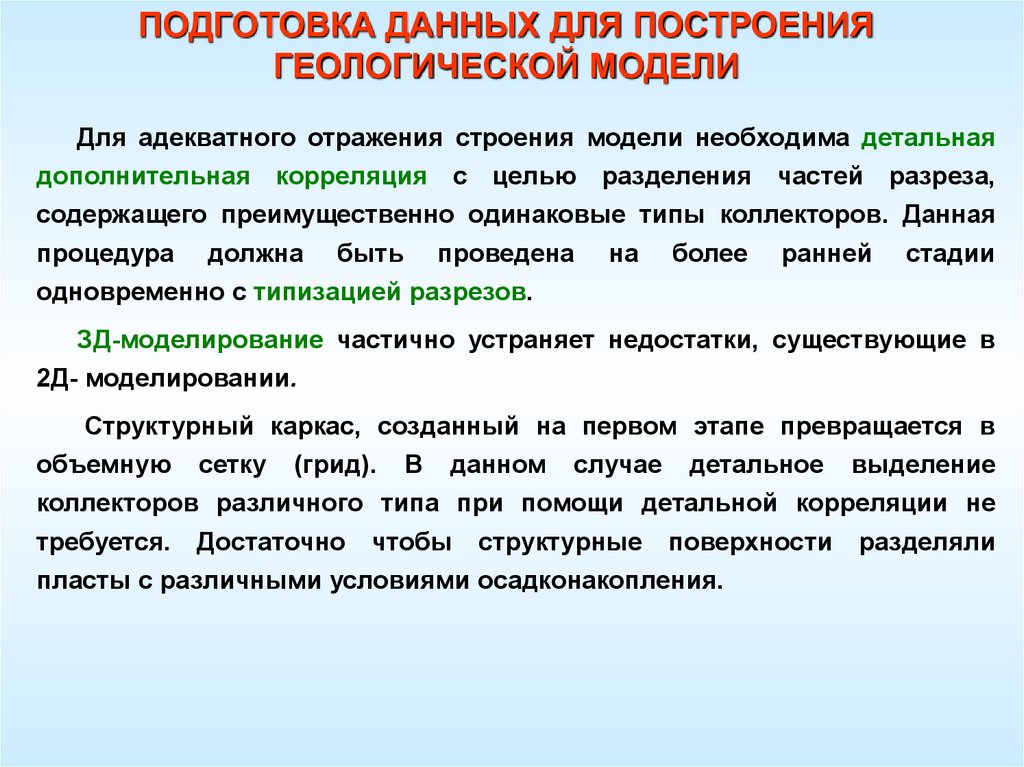 ПОДГОТОВКА ДАННЫХ ДЛЯ ПОСТРОЕНИЯ ГЕОЛОГИЧЕСКОЙ МОДЕЛИ

Для адекватного отражения строения модели необходима детальная дополнительная корреляция с целью разделения частей разреза, содержащего преимущественно одинаковые типы коллекторов. Данная процедура должна быть проведена на более ранней стадии одновременно с типизацией разрезов.

3Д-моделирование частично устраняет недостатки, существующие в 2Д- моделировании.

Структурный каркас, созданный на первом этапе превращается в объемную сетку (грид). В данном случае детальное выделение коллекторов различного типа при помощи детальной корреляции не требуется. Достаточно чтобы структурные поверхности разделяли пласты с различными условиями осадконакопления.